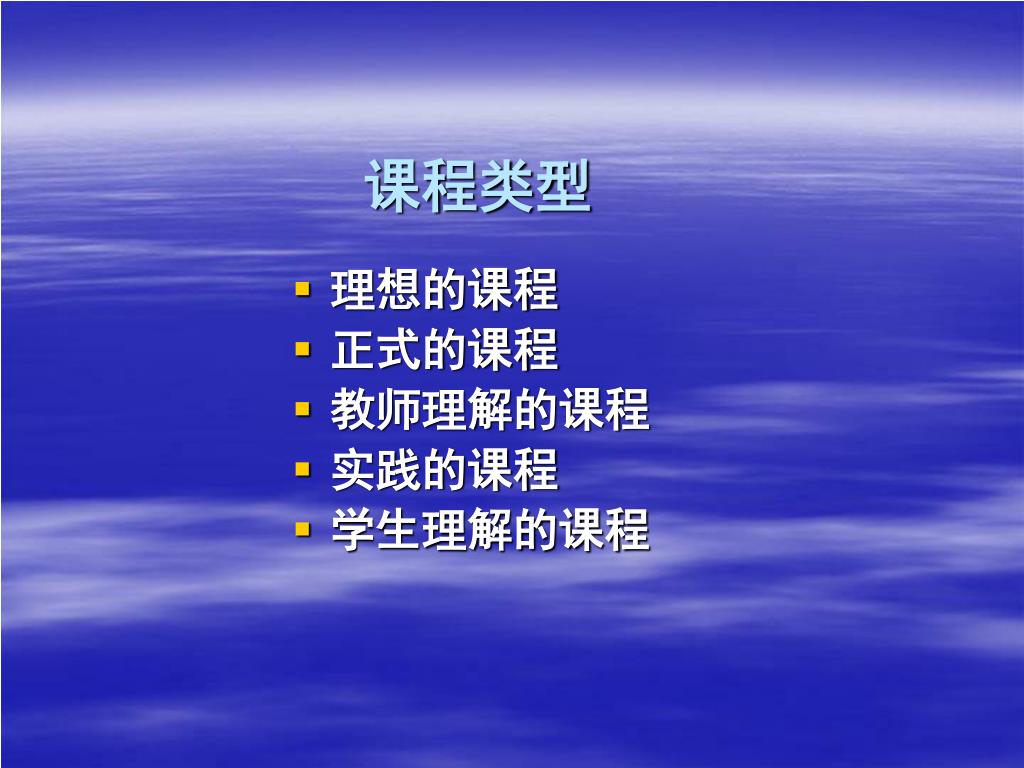 课程类型

- 理想的课程
- 正式的课程
- 教师理解的课程
- 实践的课程
- 学生理解的课程